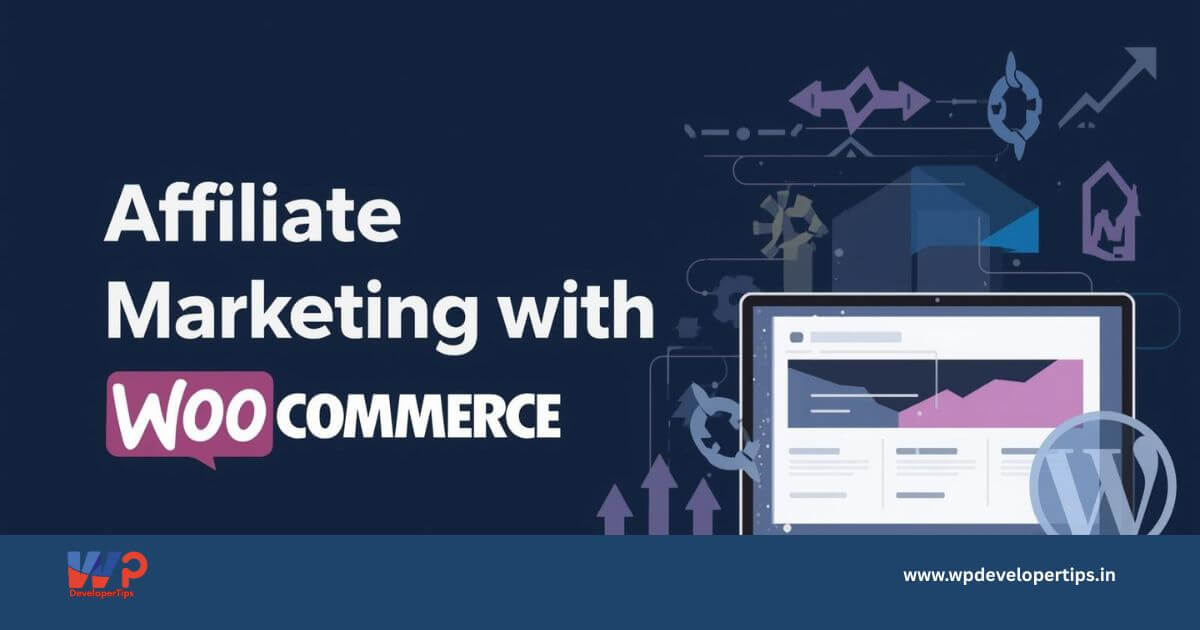 Affiliate Marketing with WOO COMMERCE

WP DeveloperTips

www.wpdevelopertips.in